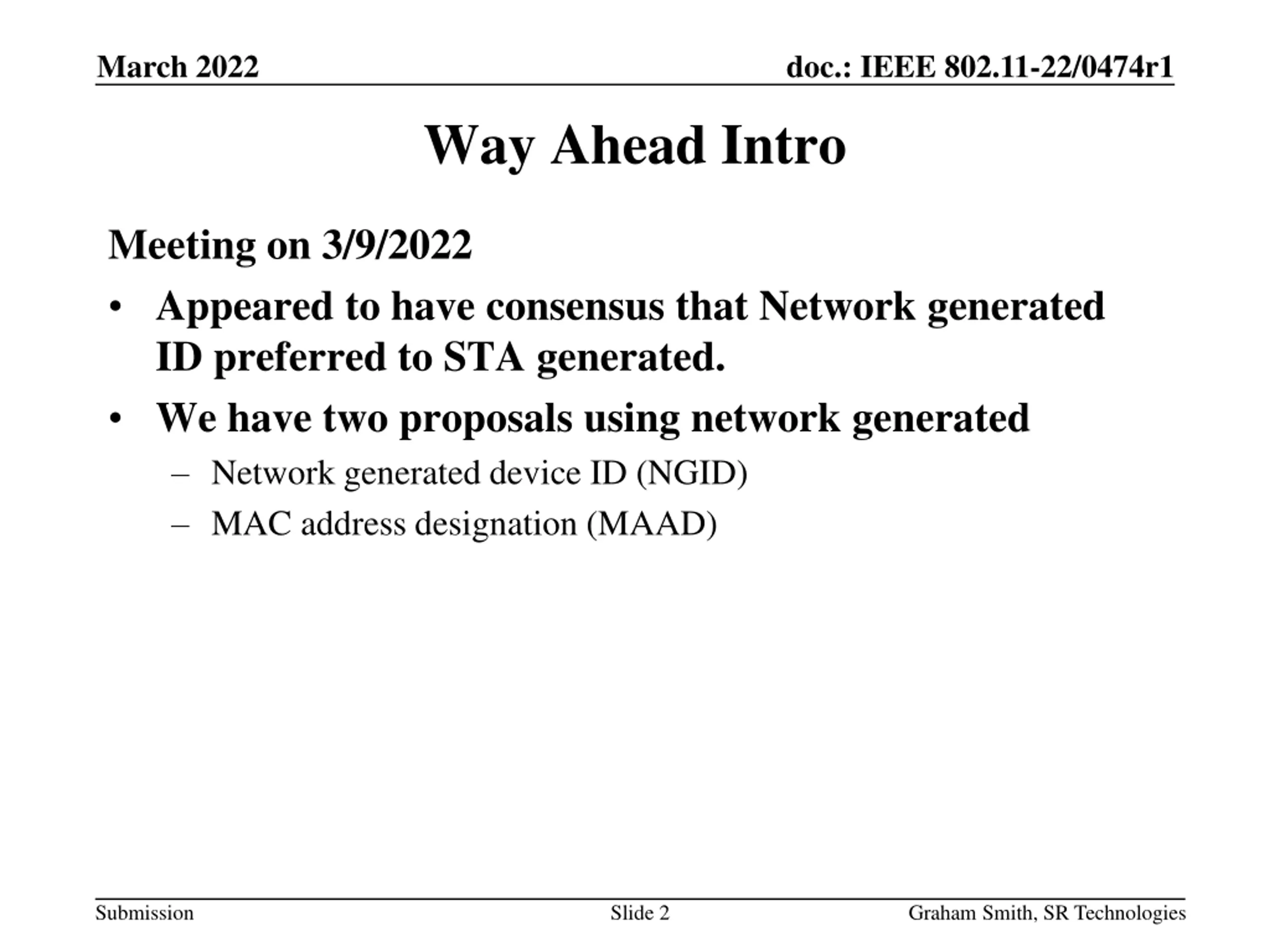 March 2022

doc.: IEEE 802.11-22/0474r1

Way Ahead Intro

Meeting on 3/9/2022

• Appeared to have consensus that Network generated ID preferred to STA generated.

• We have two proposals using network generated
  – Network generated device ID (NGID)
  – MAC address designation (MAAD)

Submission

Slide 2

Graham Smith, SR Technologies